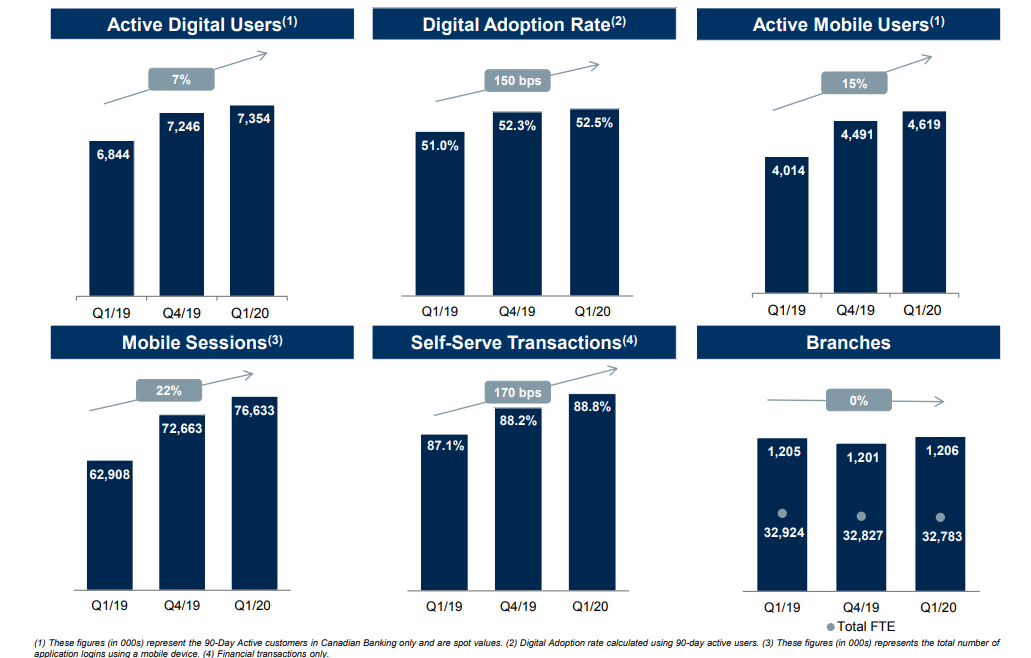 Active Digital Users$^{(1)}$

7%

6,844
7,246
7,354

Q1/19 Q4/19 Q1/20

Digital Adoption Rate$^{(2)}$

150 bps

51.0%
52.3%
52.5%

Q1/19 Q4/19 Q1/20

Active Mobile Users$^{(1)}$

15%

4,014
4,491
4,619

Q1/19 Q4/19 Q1/20

Mobile Sessions$^{(3)}$

22%

62,908
72,663
76,633

Q1/19 Q4/19 Q1/20

Self-Serve Transactions$^{(4)}$

170 bps

87.1%
88.2%
88.8%

Q1/19 Q4/19 Q1/20

Branches

0%

1,205
1,201
1,206

32,924
32,827
32,783

Total FTE

Q1/19 Q4/19 Q1/20

(1) These figures (in 000s) represent the 90-Day Active customers in Canadian Banking only and are spot values. (2) Digital Adoption rate calculated using 90-day active users. (3) These figures (in 000s) represents the total number of application logins using a mobile device. (4) Financial transactions only.